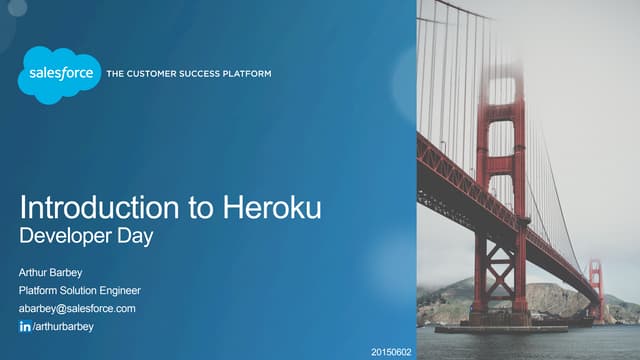 salesforce THE CUSTOMER SUCCESS PLATFORM

Introduction to Heroku
Developer Day

Arthur Barbey
Platform Solution Engineer
abarbey@salesforce.com
in /arthurbarbey

20150602